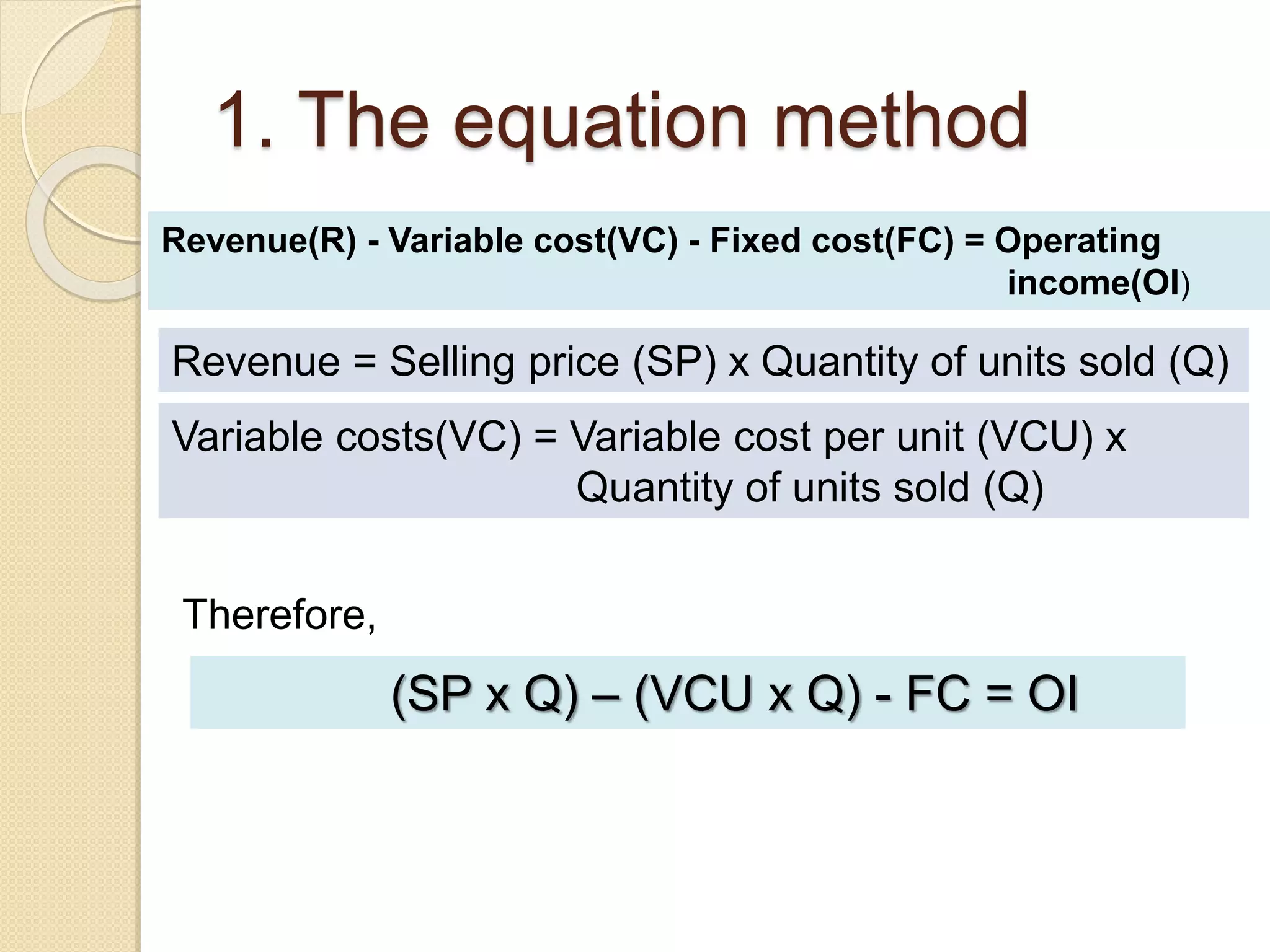 1. The equation method

Revenue(R) - Variable cost(VC) - Fixed cost(FC) = Operating income(OI)

Revenue = Selling price (SP) x Quantity of units sold (Q)

Variable costs(VC) = Variable cost per unit (VCU) x Quantity of units sold (Q)

Therefore,

(SP x Q) – (VCU x Q) - FC = OI